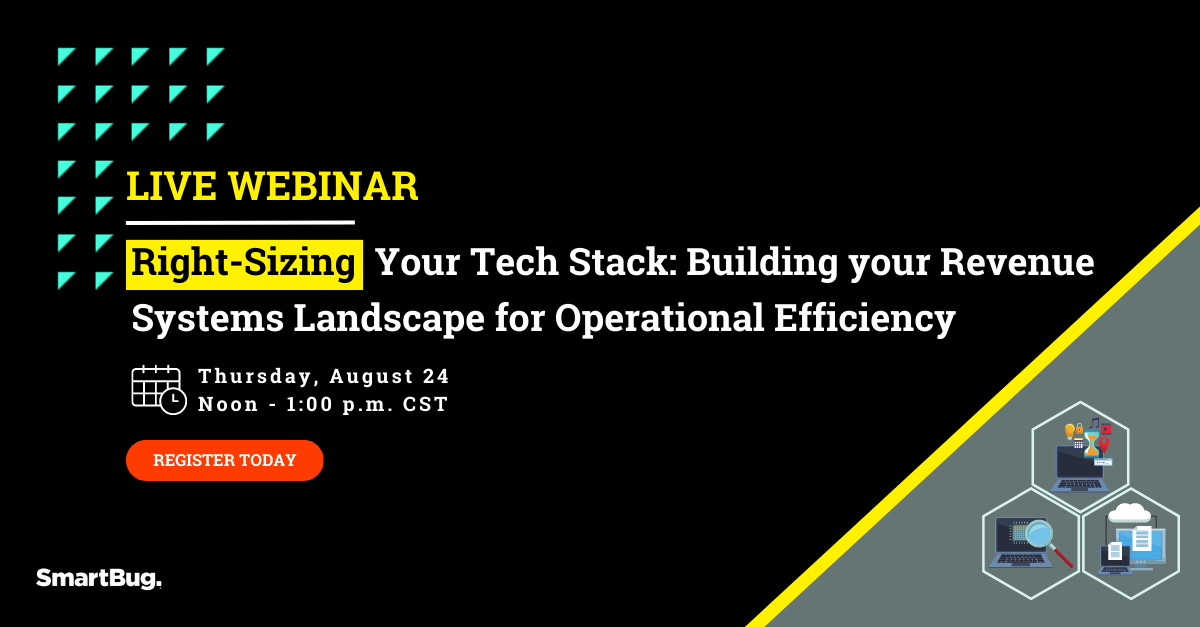 LIVE WEBINAR

Right-Sizing Your Tech Stack: Building your Revenue Systems Landscape for Operational Efficiency

Thursday, August 24
Noon - 1:00 p.m. CST

REGISTER TODAY

SmartBug.